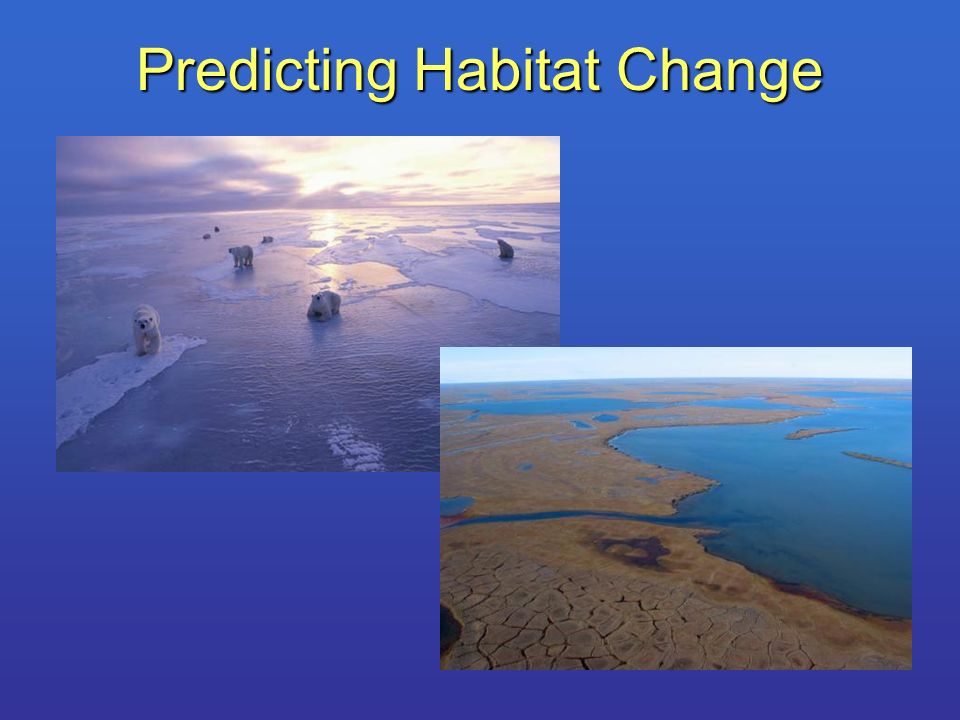 Predicting Habitat Change